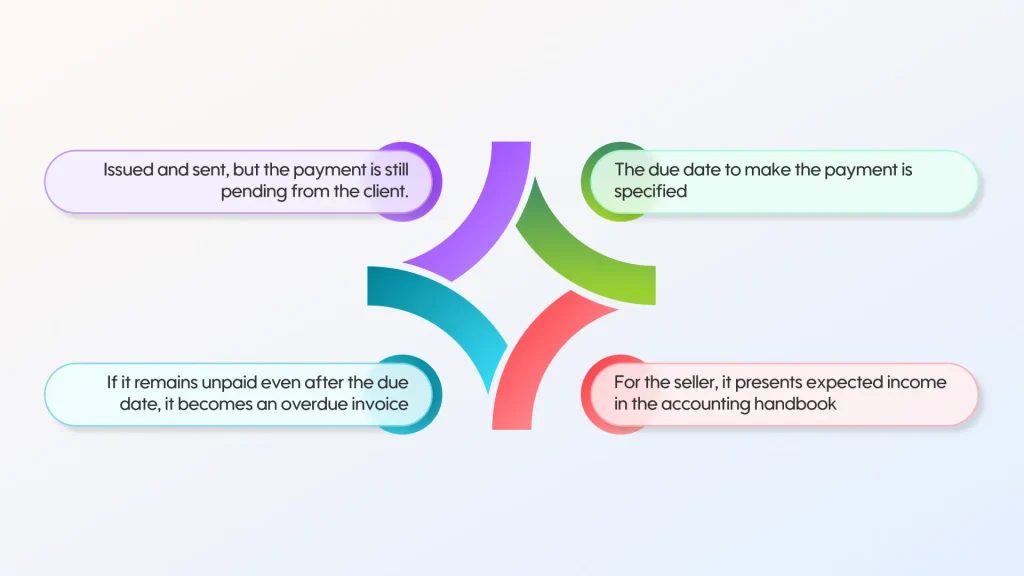 Issued and sent, but the payment is still pending from the client.

The due date to make the payment is specified

If it remains unpaid even after the due date, it becomes an overdue invoice

For the seller, it presents expected income in the accounting handbook